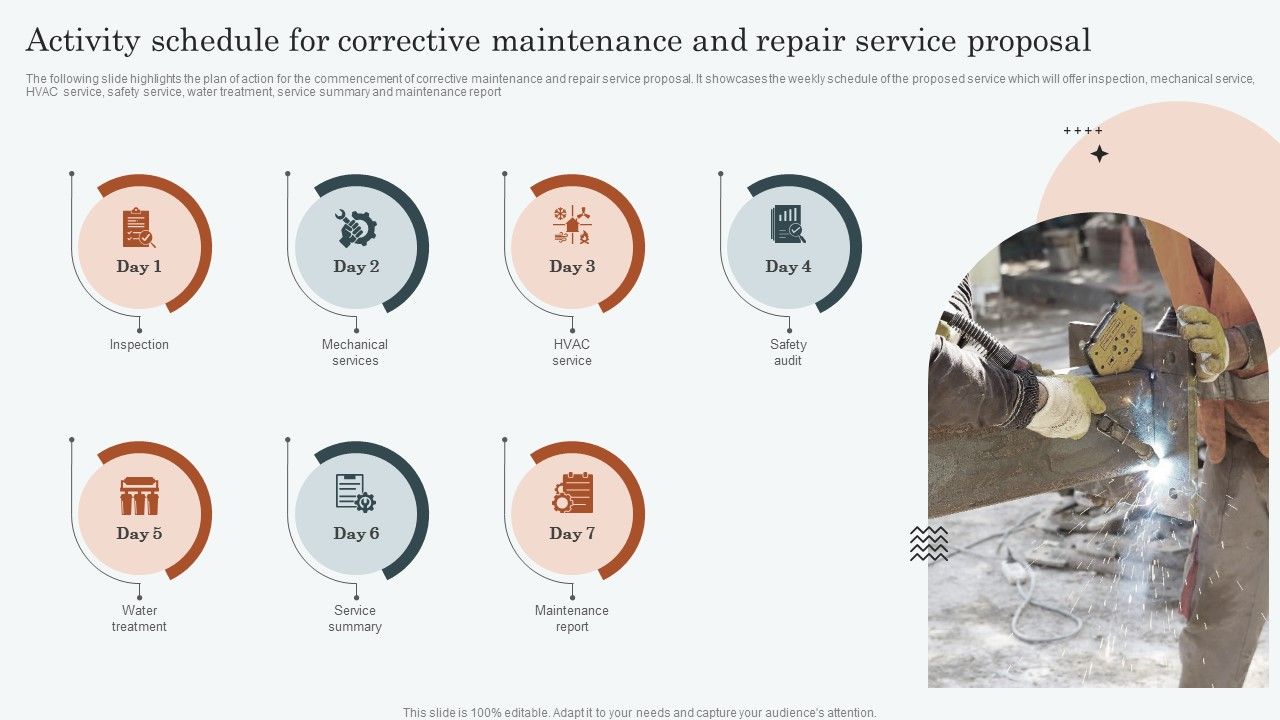 Activity schedule for corrective maintenance and repair service proposal

The following slide highlights the plan of action for the commencement of corrective maintenance and repair service proposal. It showcases the weekly schedule of the proposed service which will offer inspection, mechanical service, HVAC service, safety service, water treatment, service summary and maintenance report

Day 1
Inspection

Day 2
Mechanical services

Day 3
HVAC service

Day 4
Safety audit

Day 5
Water treatment

Day 6
Service summary

Day 7
Maintenance report

This slide is 100% editable. Adapt it to your needs and capture your audience's attention.